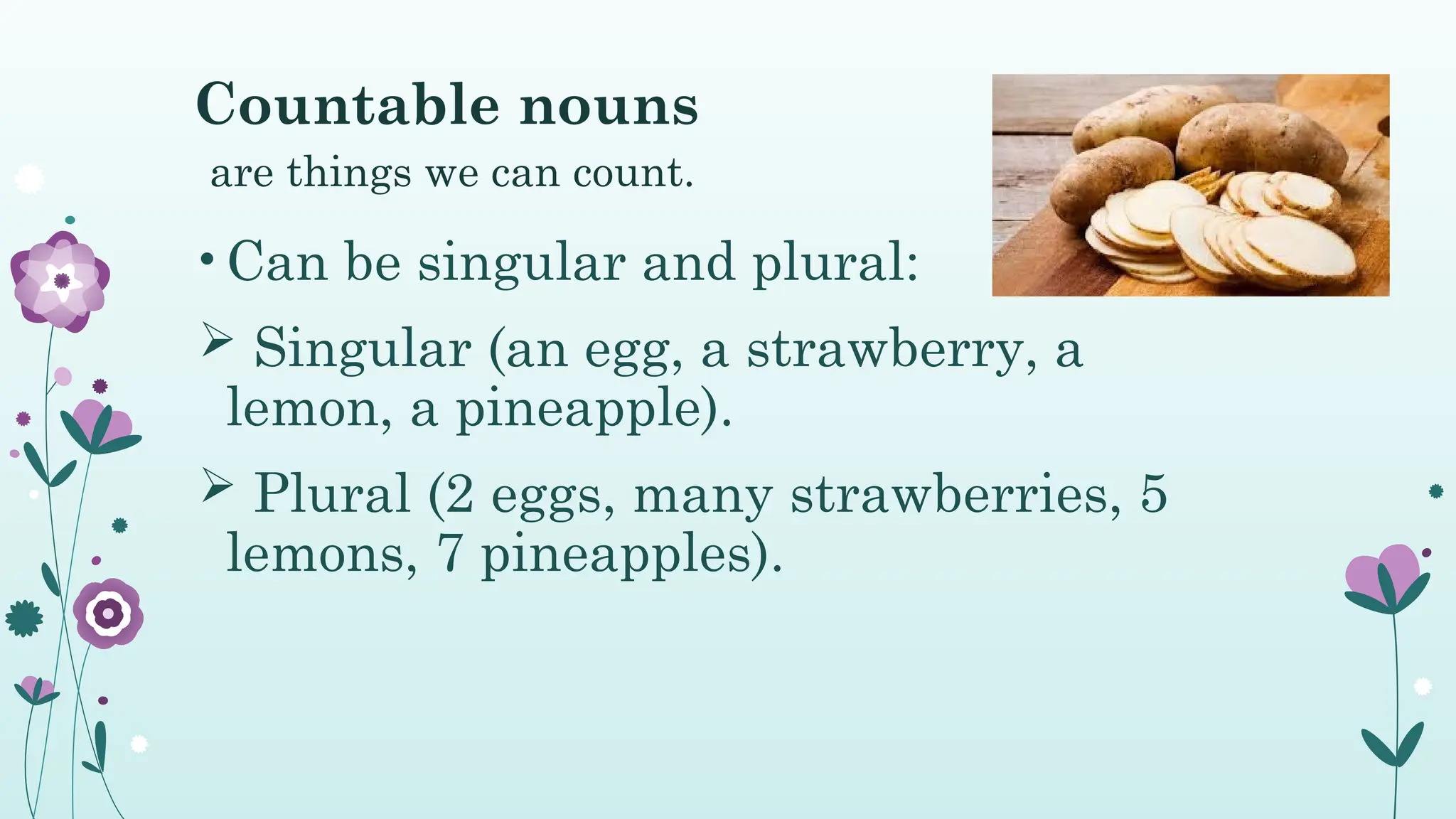 Countable nouns

are things we can count.

• Can be singular and plural:

➢ Singular (an egg, a strawberry, a lemon, a pineapple).

➢ Plural (2 eggs, many strawberries, 5 lemons, 7 pineapples).